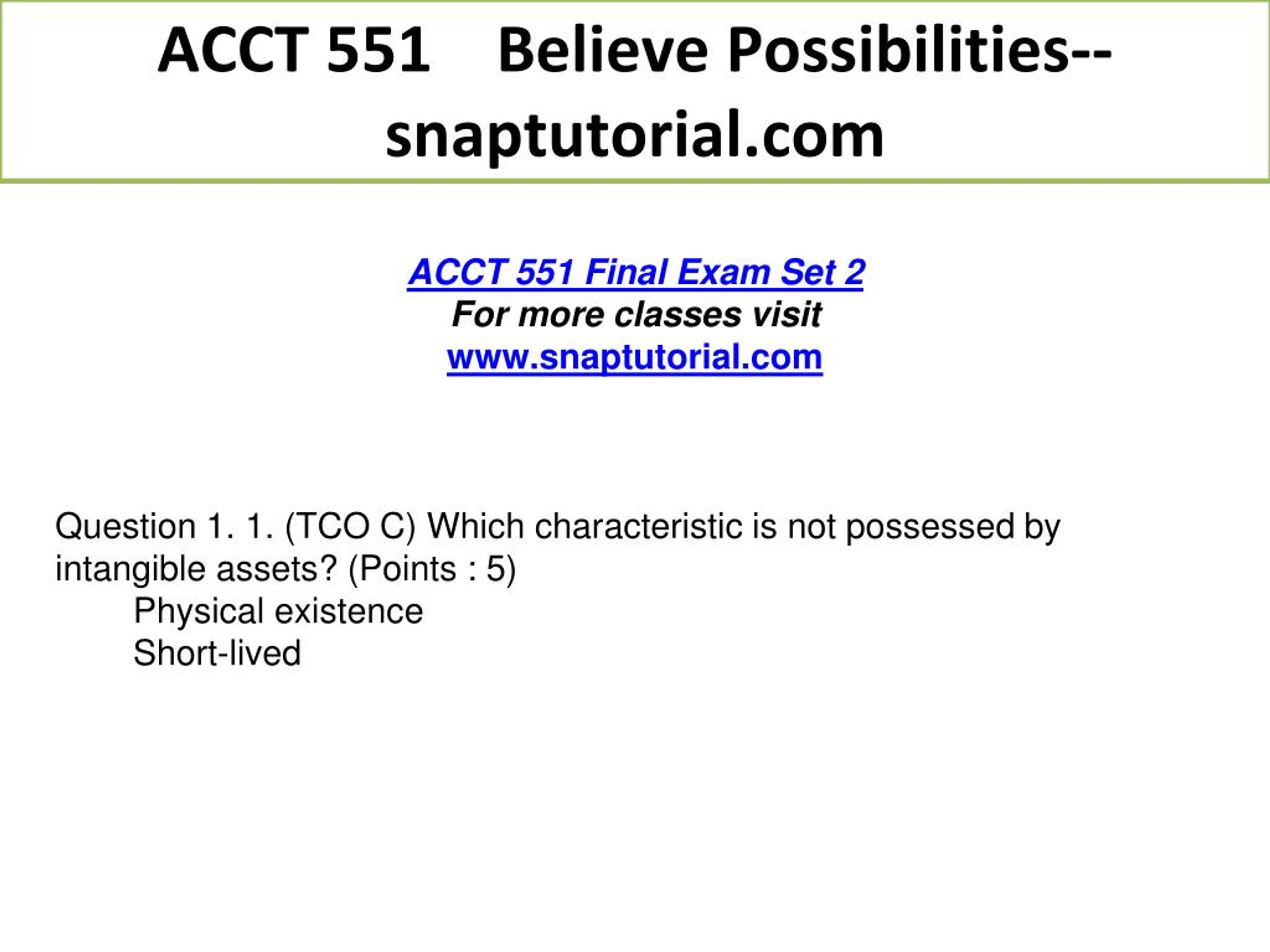 ACCT 551 Believe Possibilities--snaptutorial.com

ACCT 551 Final Exam Set 2
For more classes visit
www.snaptutorial.com

Question 1. 1. (TCO C) Which characteristic is not possessed by intangible assets? (Points : 5)
Physical existence
Short-lived